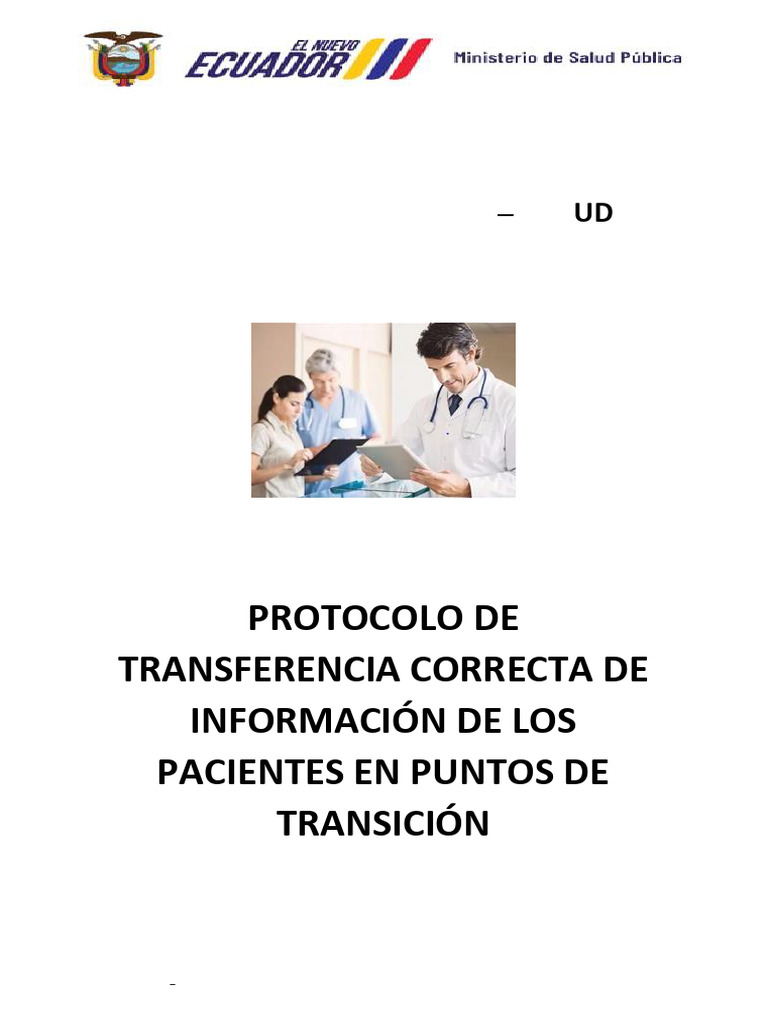 EL NUEVO ECUADOR

Ministerio de Salud Pública

– UD

PROTOCOLO DE TRANSFERENCIA CORRECTA DE INFORMACIÓN DE LOS PACIENTES EN PUNTOS DE TRANSICIÓN

-